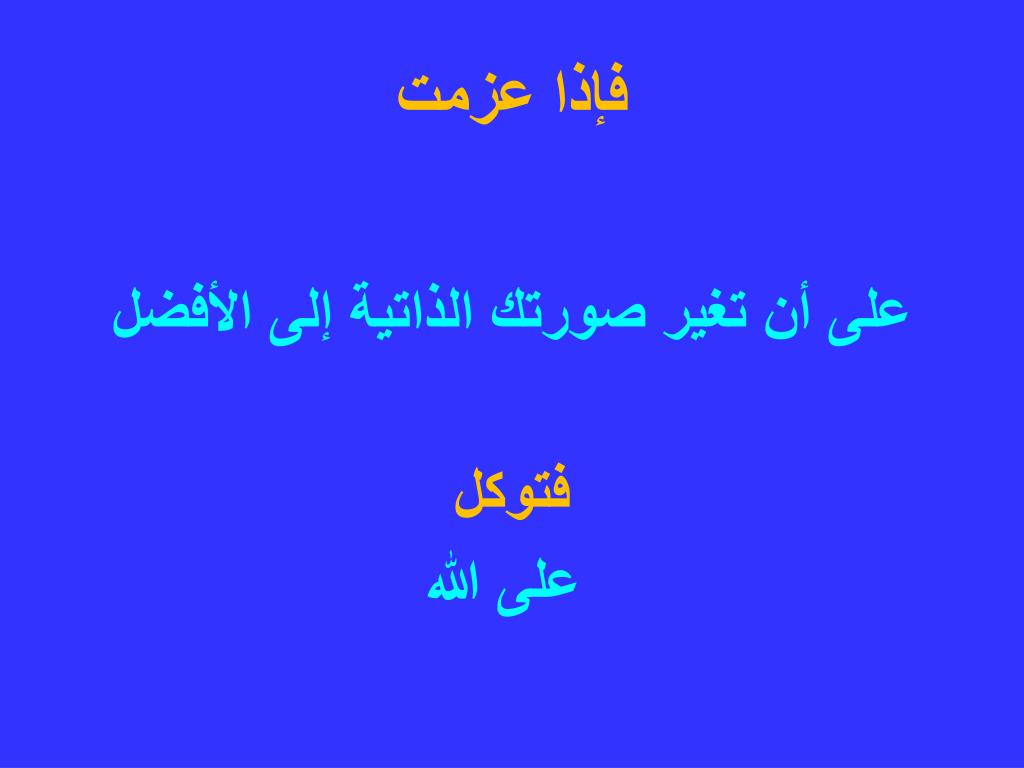 فإذا عزمت

على أن تغير صورتك الذاتية إلى الأفضل

فتوكل

على الله